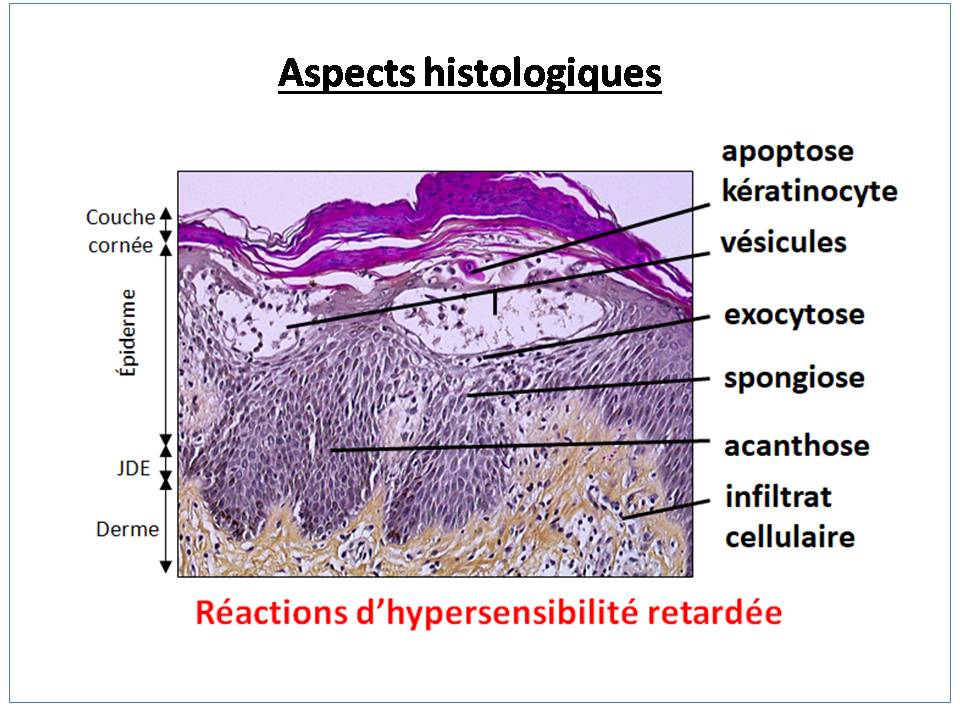 Aspects histologiques

Couche cornée

Épiderme

JDE

Derme

apoptose kératinocyte

vésicules

exocytose

spongiose

acanthose

infiltrat cellulaire

Réactions d'hypersensibilité retardée